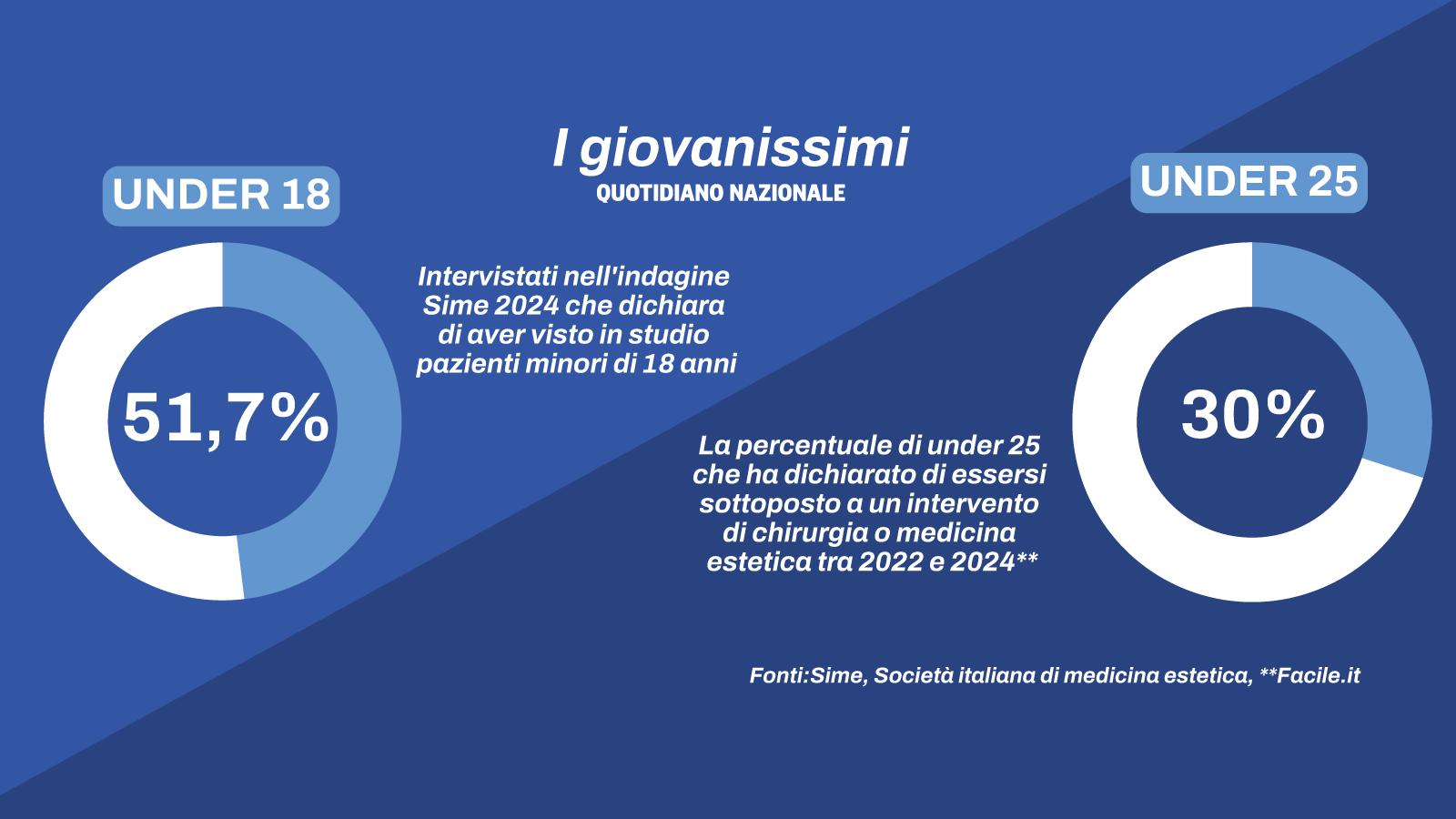 I giovanissimi
QUOTIDIANO NAZIONALE

UNDER 18

51,7%

Intervistati nell'indagine Sime 2024 che dichiara di aver visto in studio pazienti minori di 18 anni

UNDER 25

30%

La percentuale di under 25 che ha dichiarato di essersi sottoposto a un intervento di chirurgia o medicina estetica tra 2022 e 2024**

Fonti:Sime, Società italiana di medicina estetica, **Facile.it